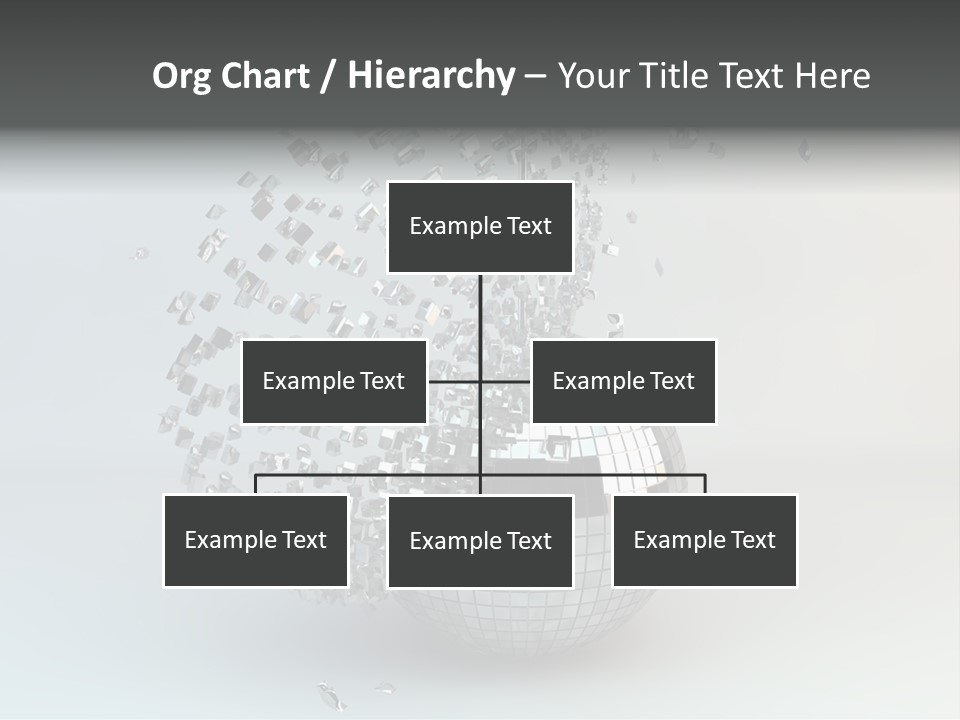 Org Chart / Hierarchy – Your Title Text Here

Example Text

Example Text

Example Text

Example Text

Example Text

Example Text